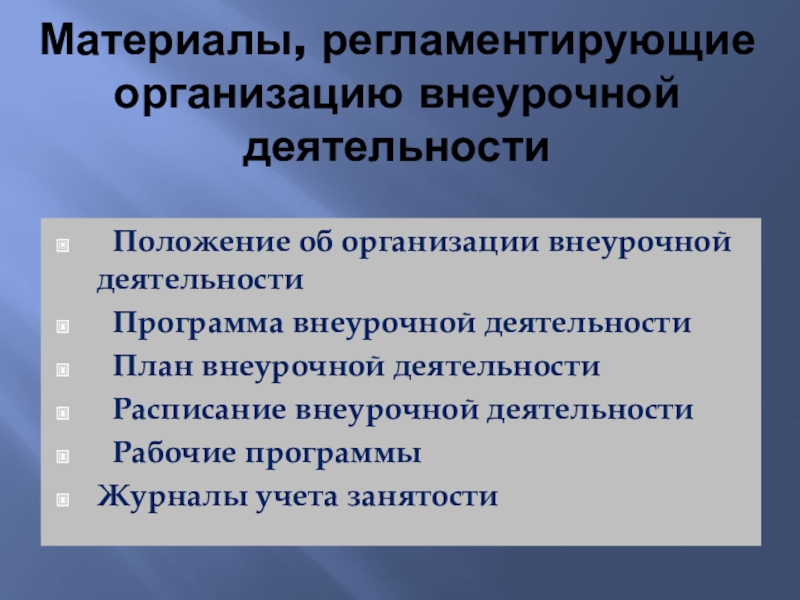 Материалы, регламентирующие организацию внеурочной деятельности

Положение об организации внеурочной деятельности

Программа внеурочной деятельности

План внеурочной деятельности

Расписание внеурочной деятельности

Рабочие программы

Журналы учета занятости